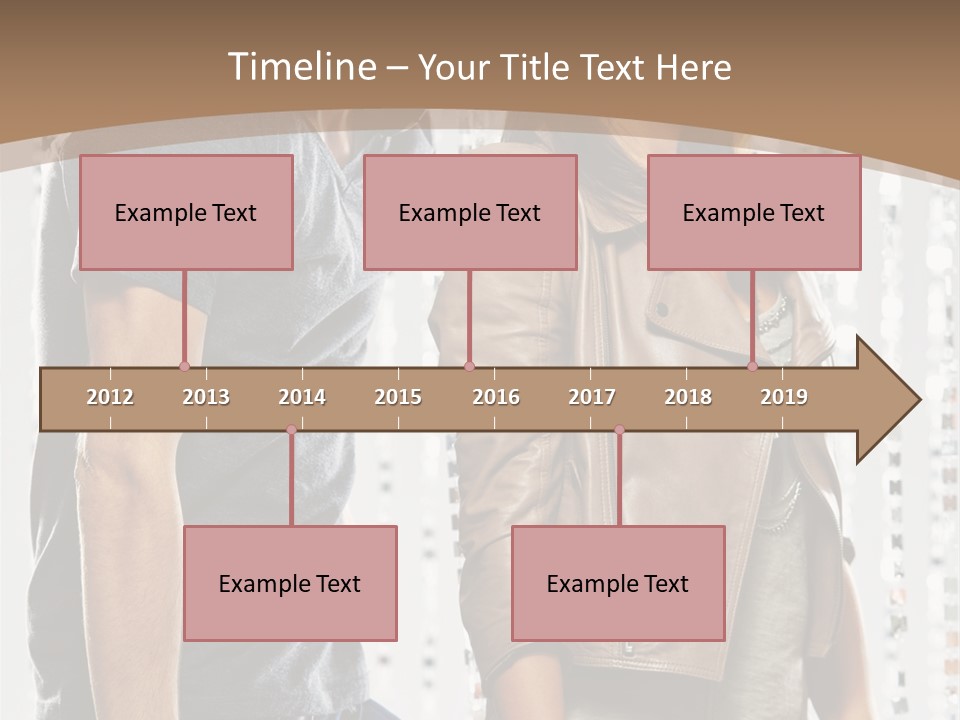 Timeline – Your Title Text Here

Example Text

Example Text

Example Text

2012 2013 2014 2015 2016 2017 2018 2019

Example Text

Example Text